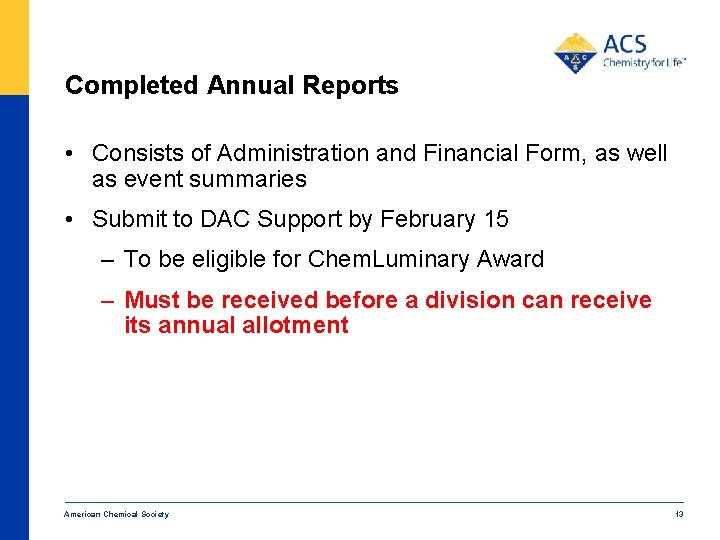 ACS
Chemistry for Life™

Completed Annual Reports

• Consists of Administration and Financial Form, as well as event summaries

• Submit to DAC Support by February 15

– To be eligible for ChemLuminary Award

– Must be received before a division can receive its annual allotment

American Chemical Society

13